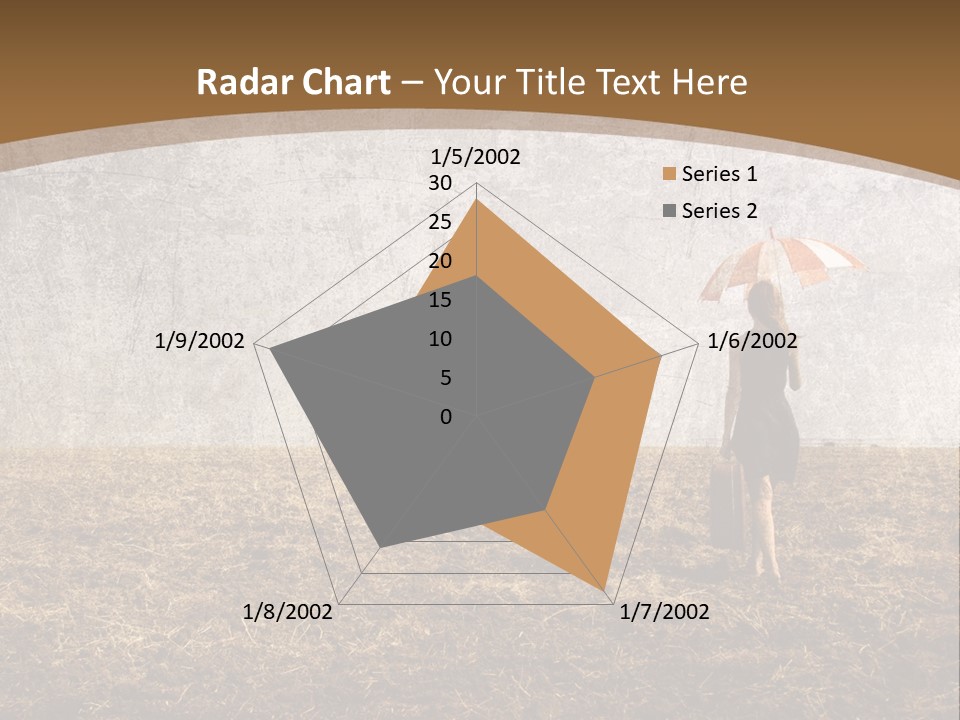 Radar Chart – Your Title Text Here

1/5/2002
30
25
20
15
10
5
0
1/6/2002
1/7/2002
1/8/2002
1/9/2002

Series 1
Series 2